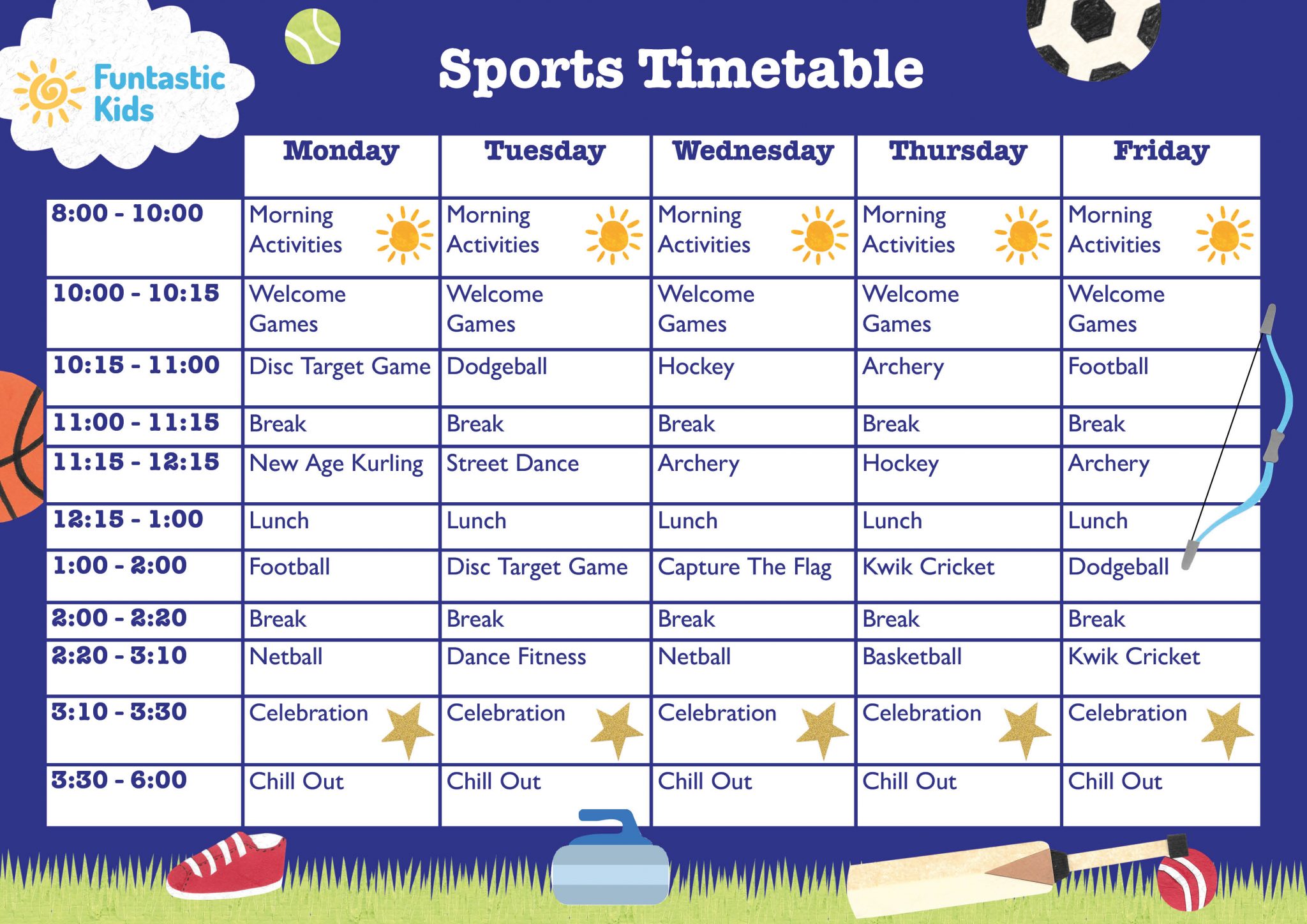 Funtastic Kids

Sports Timetable

| | Monday | Tuesday | Wednesday | Thursday | Friday |
|---|---|---|---|---|---|
| 8:00 - 10:00 | Morning Activities | Morning Activities | Morning Activities | Morning Activities | Morning Activities |
| 10:00 - 10:15 | Welcome Games | Welcome Games | Welcome Games | Welcome Games | Welcome Games |
| 10:15 - 11:00 | Disc Target Game | Dodgeball | Hockey | Archery | Football |
| 11:00 - 11:15 | Break | Break | Break | Break | Break |
| 11:15 - 12:15 | New Age Kurling | Street Dance | Archery | Hockey | Archery |
| 12:15 - 1:00 | Lunch | Lunch | Lunch | Lunch | Lunch |
| 1:00 - 2:00 | Football | Disc Target Game | Capture The Flag | Kwik Cricket | Dodgeball |
| 2:00 - 2:20 | Break | Break | Break | Break | Break |
| 2:20 - 3:10 | Netball | Dance Fitness | Netball | Basketball | Kwik Cricket |
| 3:10 - 3:30 | Celebration | Celebration | Celebration | Celebration | Celebration |
| 3:30 - 6:00 | Chill Out | Chill Out | Chill Out | Chill Out | Chill Out |